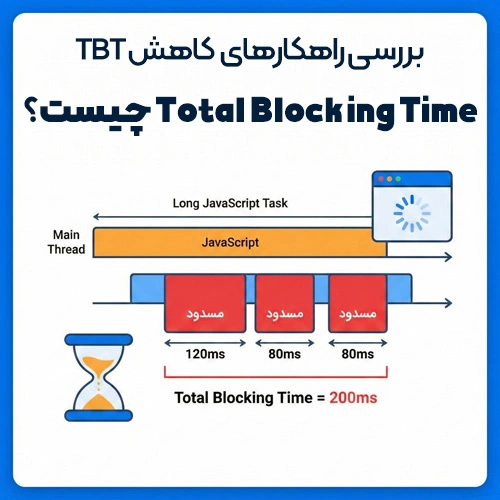 بررسی راهکارهای کاهش TBT

Total Blocking Time چیست؟

Long JavaScript Task

Main Thread

JavaScript

مسدود

مسدود

مسدود

120ms

80ms

80ms

Total Blocking Time = 200ms